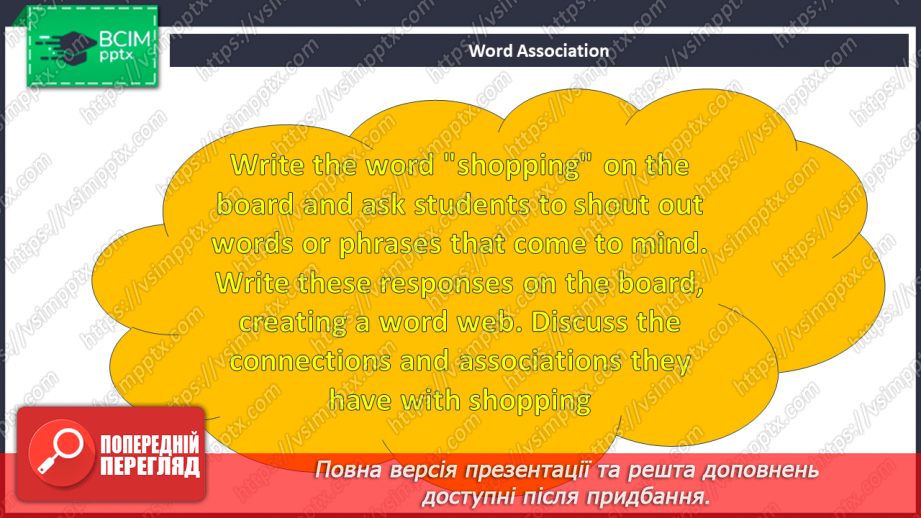 ВСІМ pptx

Word Association

Write the word "shopping" on the board and ask students to shout out words or phrases that come to mind. Write these responses on the board, creating a word web. Discuss the connections and associations they have with shopping

ПОПЕРЕДНІЙ ПЕРЕГЛЯД

Повна версія презентації та решта доповнень доступні після придбання.

https://vsimpptx.com